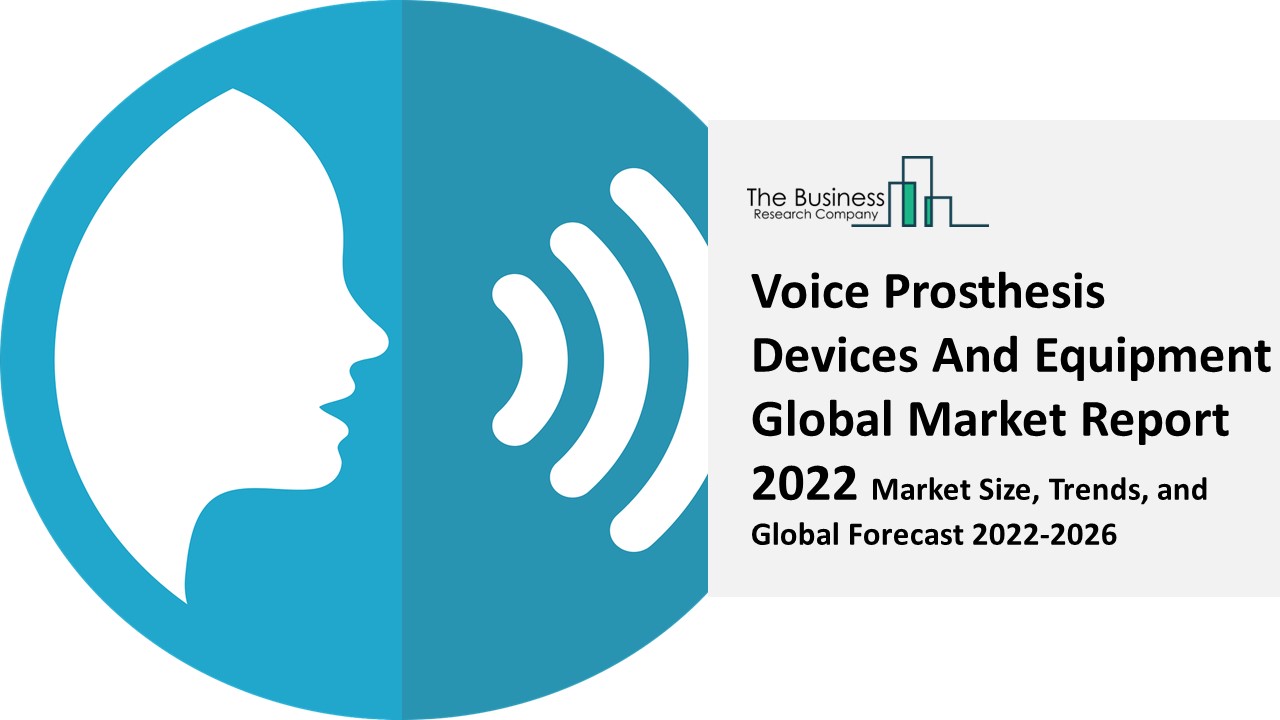 The Business
Research Company

Voice Prosthesis Devices And Equipment Global Market Report 2022 Market Size, Trends, and Global Forecast 2022-2026